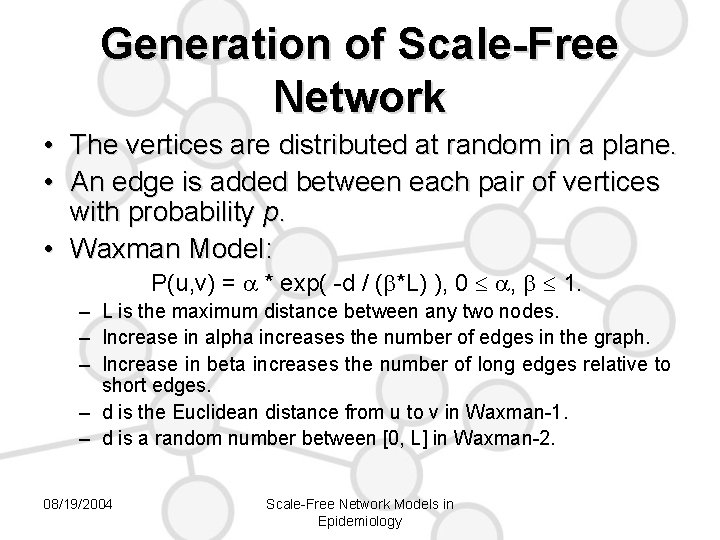 Generation of Scale-Free Network

• The vertices are distributed at random in a plane.
• An edge is added between each pair of vertices with probability $p$.
• Waxman Model:

$P(u,v) = \alpha * \exp( -d / (\beta*L) ), 0 \leq \alpha, \beta \leq 1.$

– L is the maximum distance between any two nodes.
– Increase in alpha increases the number of edges in the graph.
– Increase in beta increases the number of long edges relative to short edges.
– d is the Euclidean distance from u to v in Waxman-1.
– d is a random number between [0, L] in Waxman-2.

08/19/2004

Scale-Free Network Models in Epidemiology